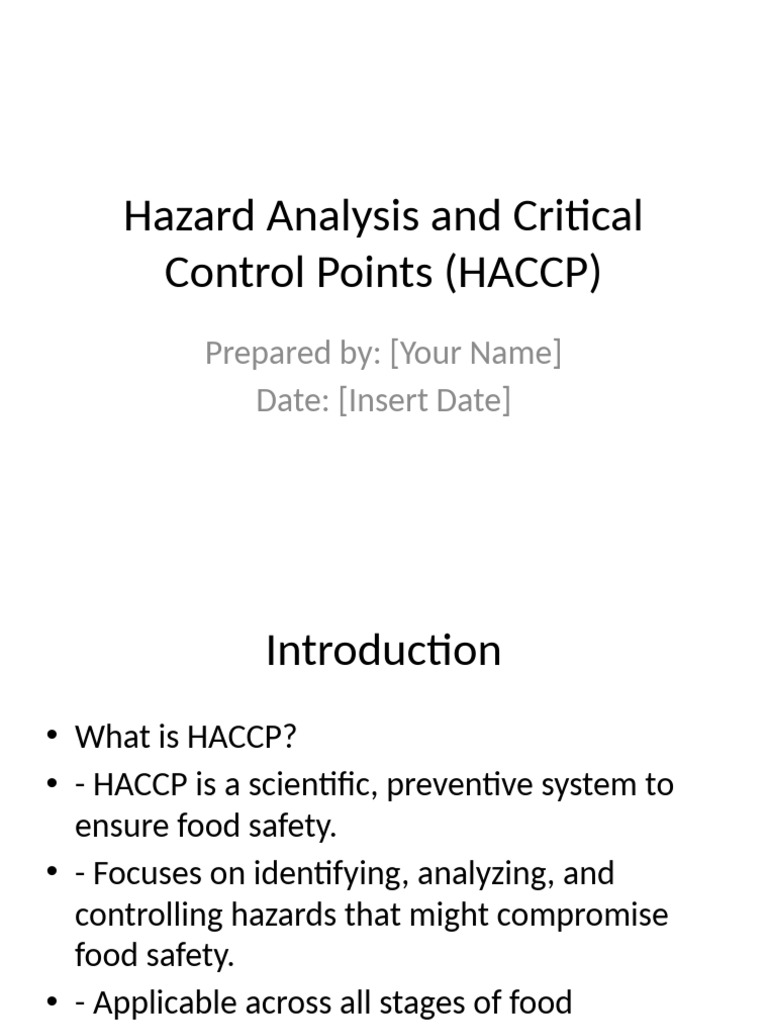 Hazard Analysis and Critical Control Points (HACCP)

Prepared by: [Your Name]
Date: [Insert Date]

Introduction

• What is HACCP?
• - HACCP is a scientific, preventive system to ensure food safety.
• - Focuses on identifying, analyzing, and controlling hazards that might compromise food safety.
• - Applicable across all stages of food